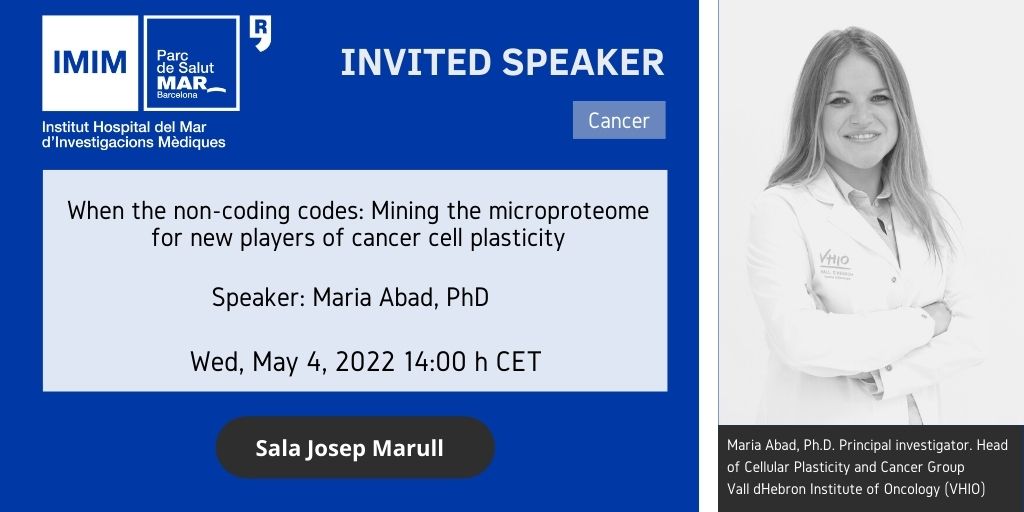 IMIM

Parc de Salut MAR Barcelona

Institut Hospital del Mar d'Investigacions Mèdiques

INVITED SPEAKER

Cancer

When the non-coding codes: Mining the microproteome for new players of cancer cell plasticity

Speaker: Maria Abad, PhD

Wed, May 4, 2022 14:00 h CET

Sala Josep Marull

VHIO

Maria Abad, Ph.D. Principal investigator. Head of Cellular Plasticity and Cancer Group Vall dHebron Institute of Oncology (VHIO)